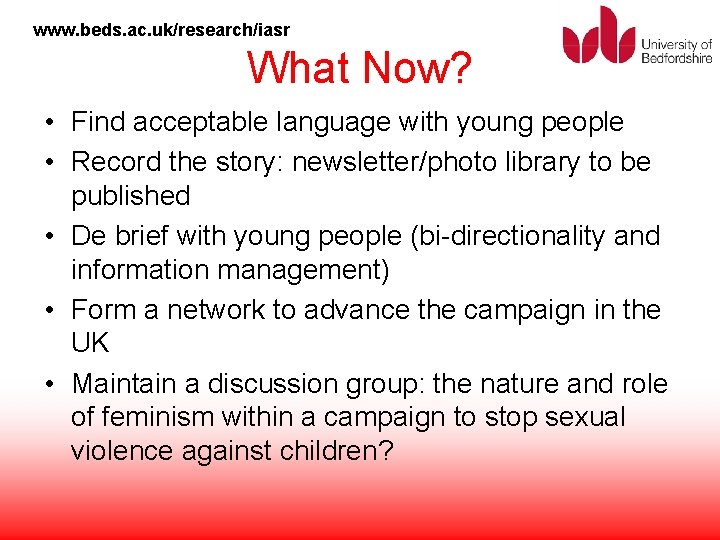 www.beds.ac.uk/research/iasr

University of Bedfordshire

What Now?

• Find acceptable language with young people
• Record the story: newsletter/photo library to be published
• De brief with young people (bi-directionality and information management)
• Form a network to advance the campaign in the UK
• Maintain a discussion group: the nature and role of feminism within a campaign to stop sexual violence against children?